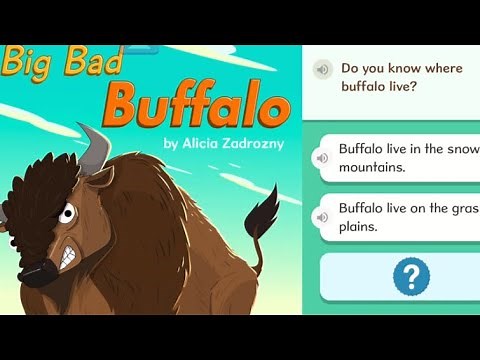 Big Bad
Buffalo
by Alicia Zadrozny

Do you know where buffalo live?

Buffalo live in the snow mountains.

Buffalo live on the gras plains.

?